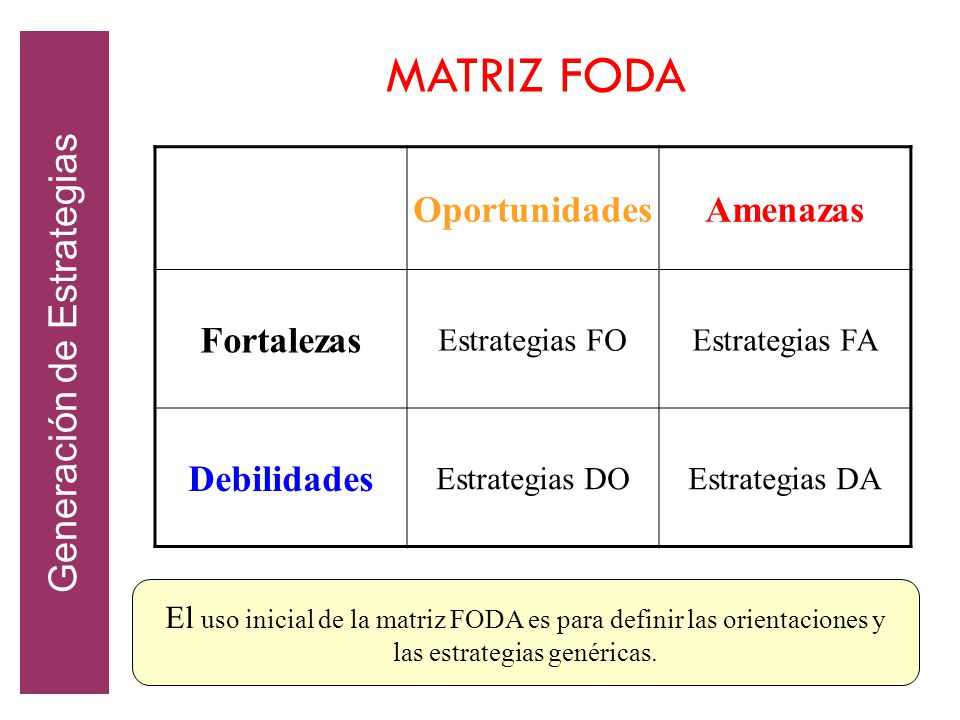 Generación de Estrategias

MATRIZ FODA

| | Oportunidades | Amenazas |
|---|---|---|
| Fortalezas | Estrategias FO | Estrategias FA |
| Debilidades | Estrategias DO | Estrategias DA |

El uso inicial de la matriz FODA es para definir las orientaciones y las estrategias genéricas.